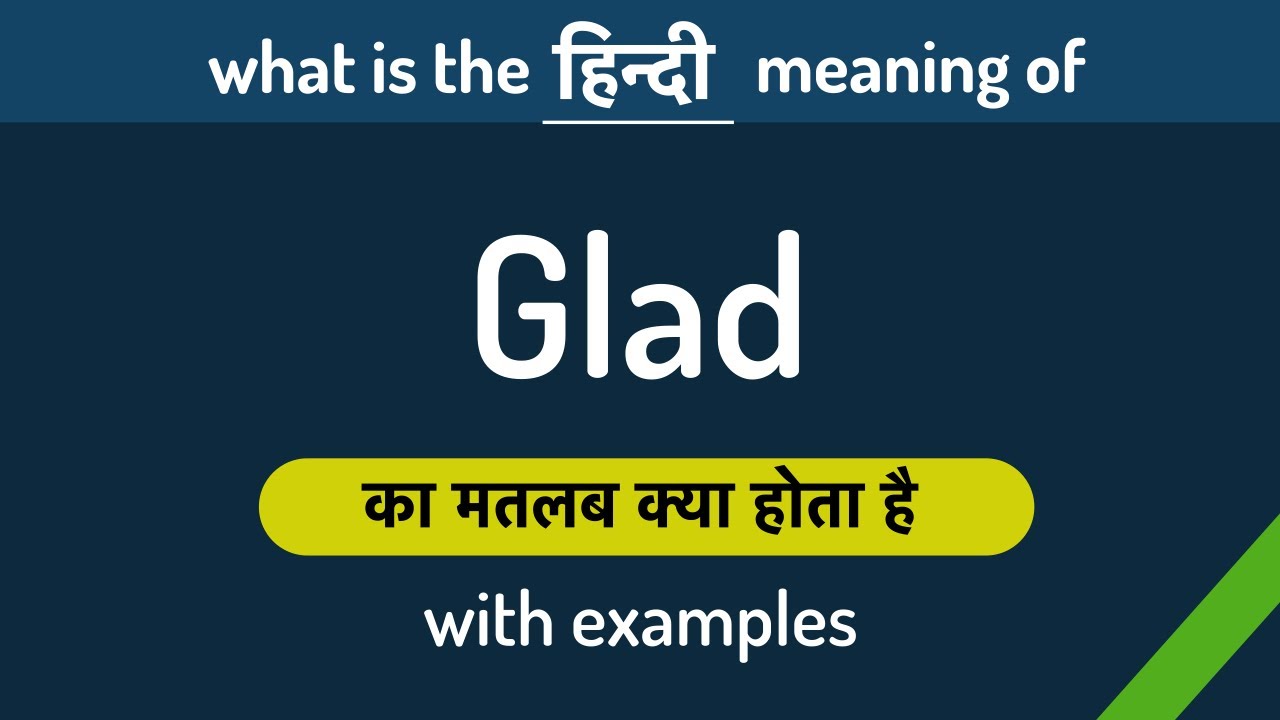 what is the हिन्दी meaning of

Glad

का मतलब क्या होता है

with examples